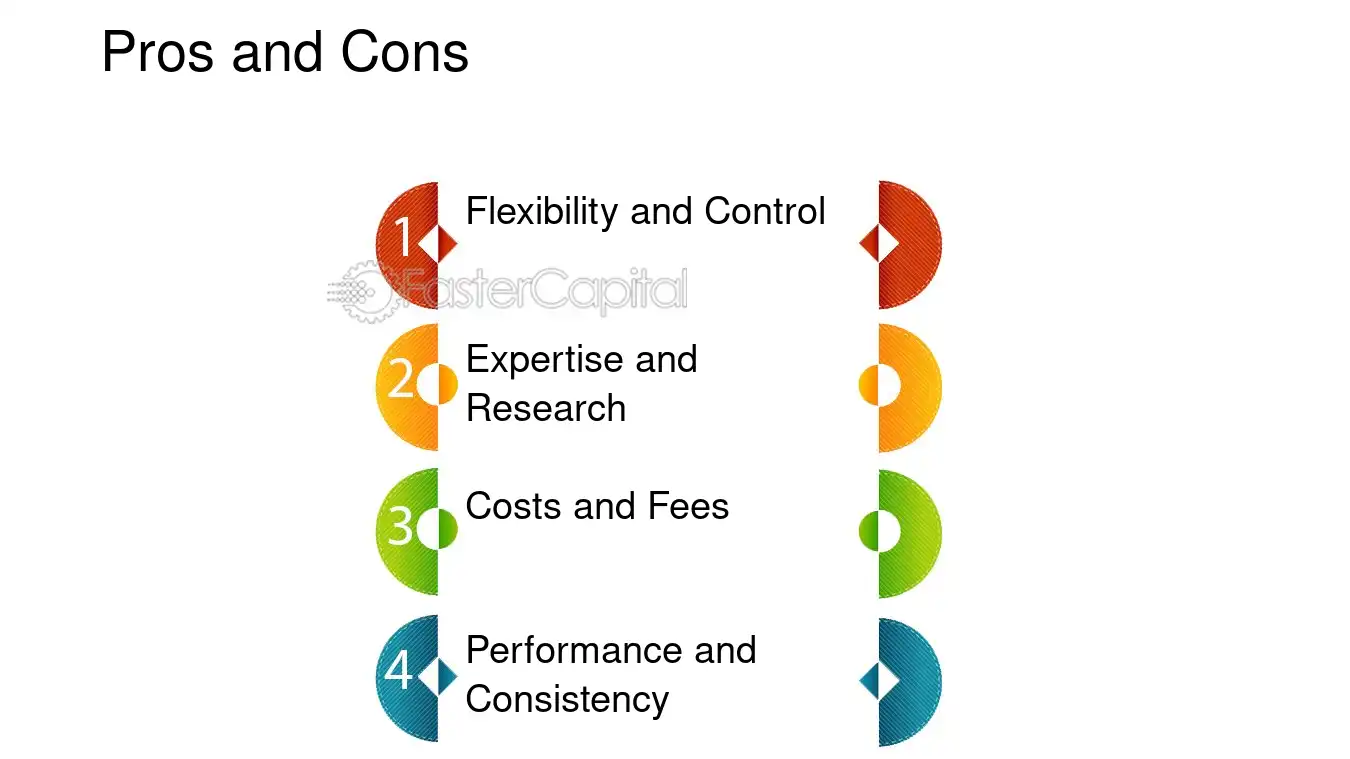 Pros and Cons

1
Flexibility and Control

2
Expertise and Research

3
Costs and Fees

4
Performance and Consistency

FasterCapital